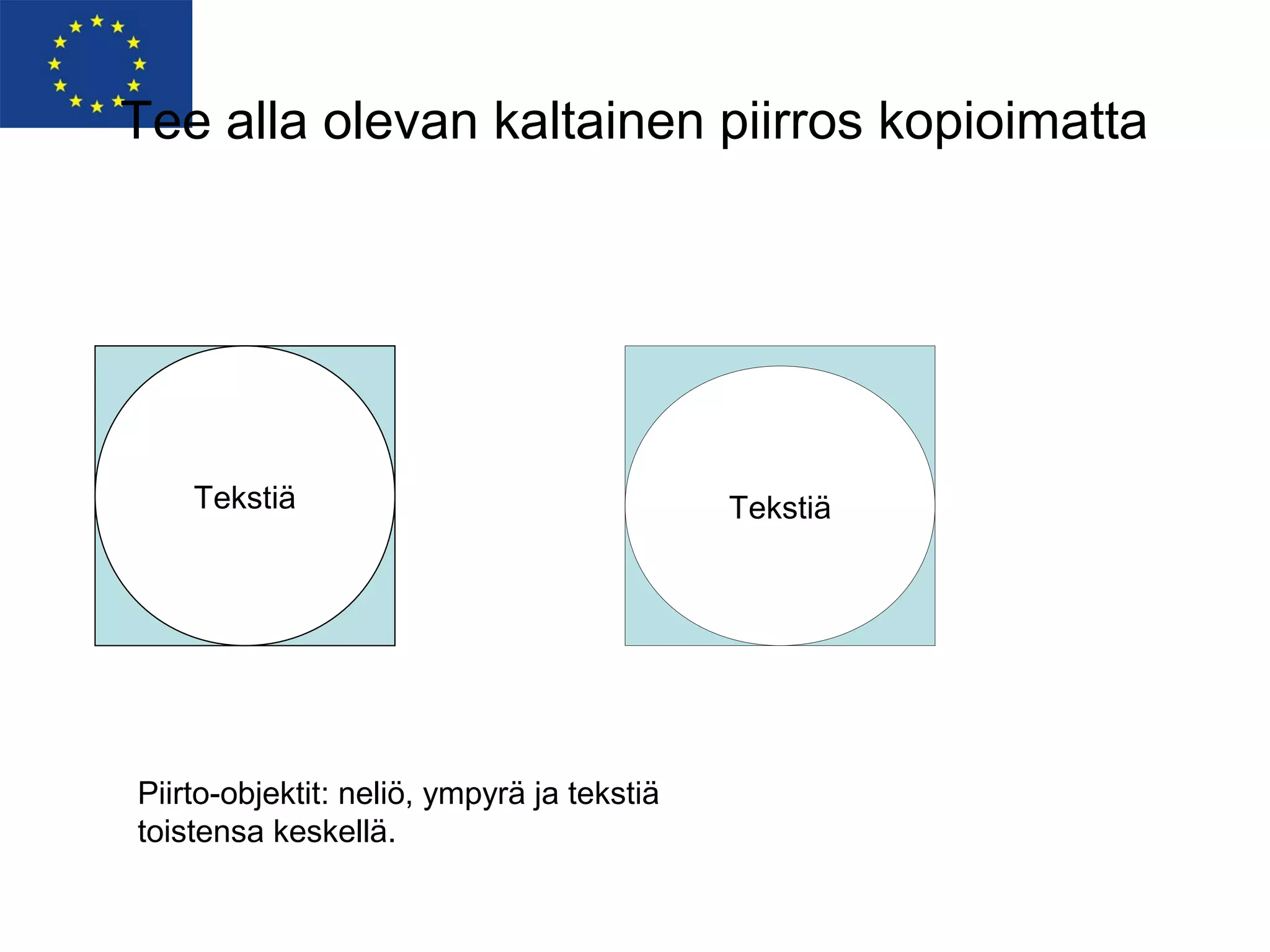 Tee alla olevan kaltainen piirros kopioimatta

Tekstiä

Tekstiä

Piirto-objektit: neliö, ympyrä ja tekstiä toistensa keskellä.